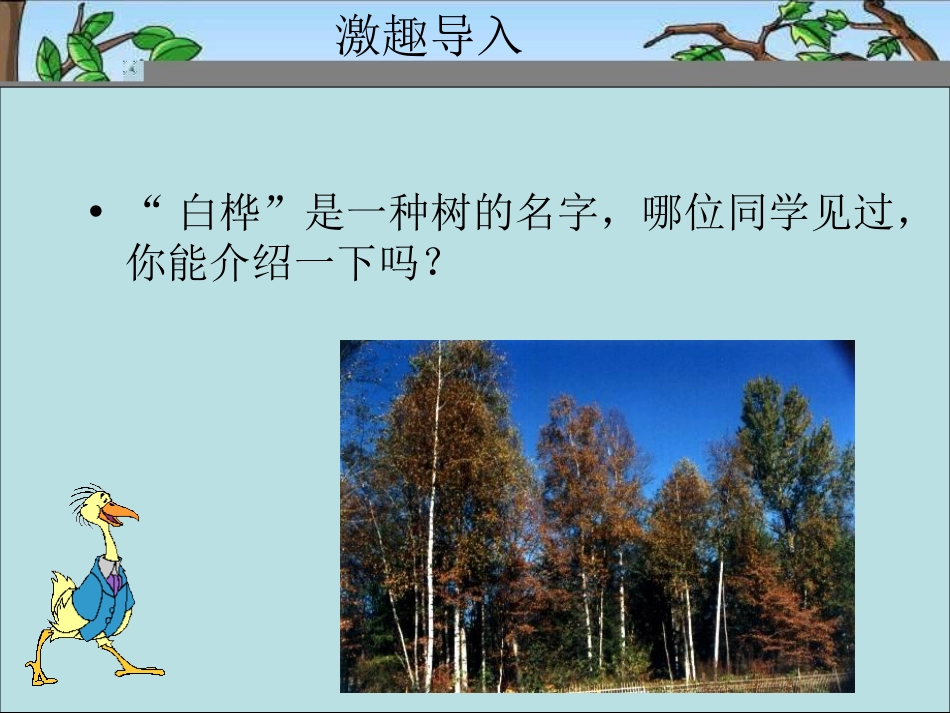 激趣导入

• “ 白桦”是一种树的名字，哪位同学见过，你能介绍一下吗？